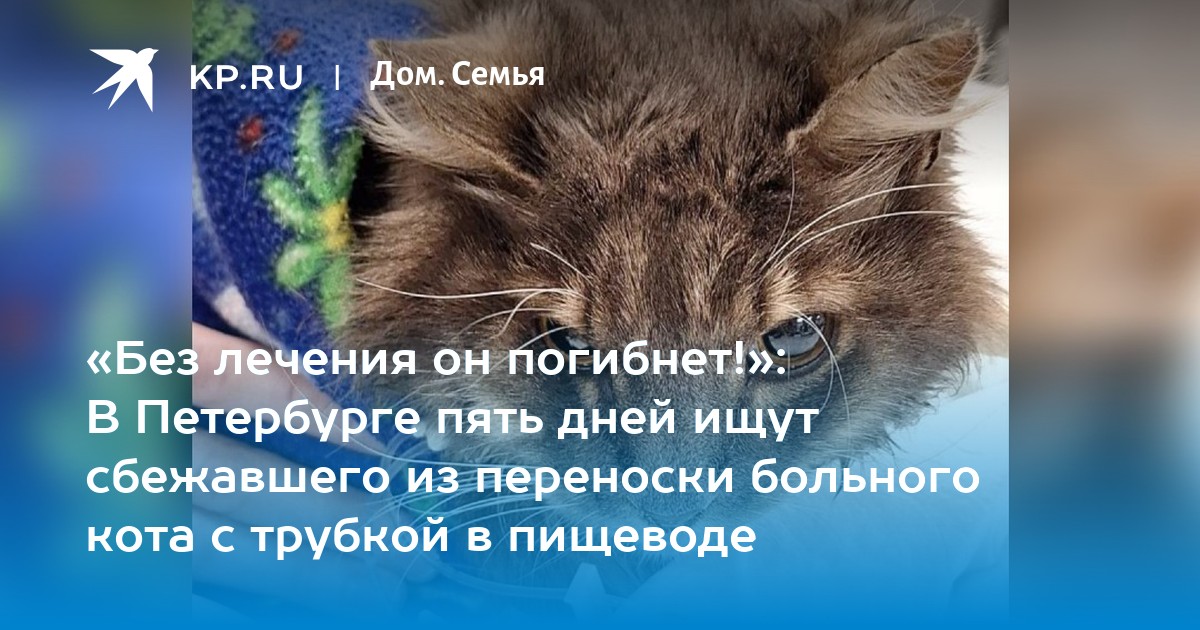 KP.RU | Дом. Семья

«Без лечения он погибнет!»: В Петербурге пять дней ищут сбежавшего из переноски больного кота с трубкой в пищеводе